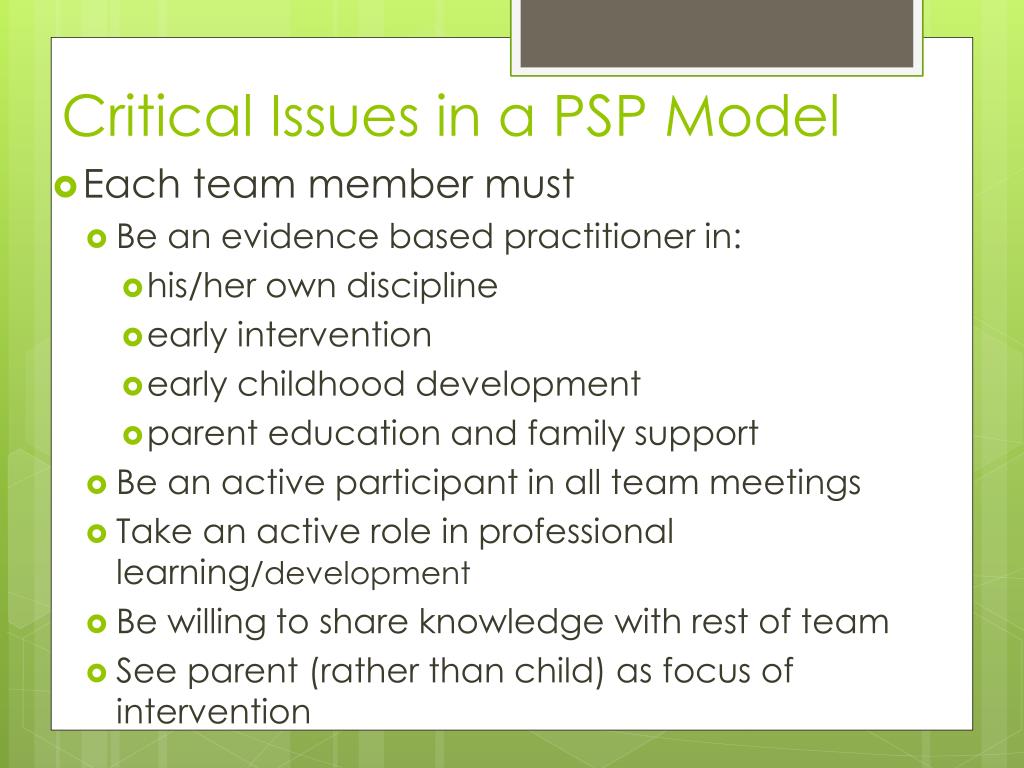 Critical Issues in a PSP Model

Each team member must

Be an evidence based practitioner in:

his/her own discipline

early intervention

early childhood development

parent education and family support

Be an active participant in all team meetings

Take an active role in professional learning/development

Be willing to share knowledge with rest of team

See parent (rather than child) as focus of intervention